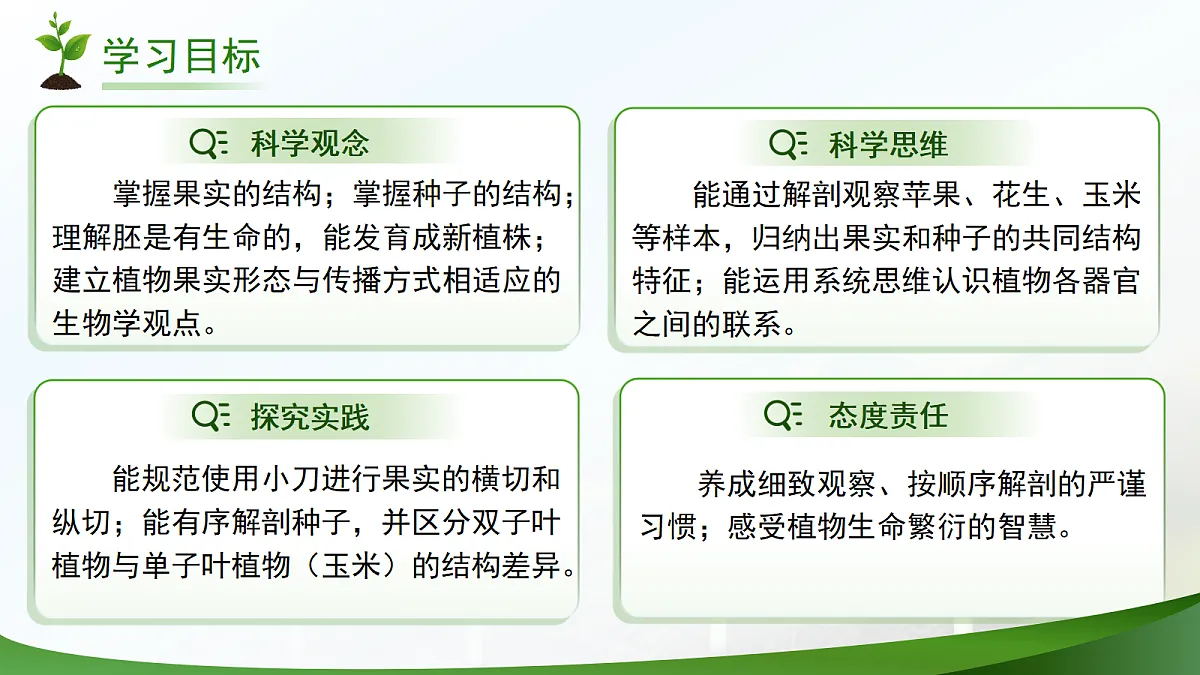 学习目标

科学观念

掌握果实的结构；掌握种子的结构；理解胚是有生命的，能发育成新植株；建立植物果实形态与传播方式相适应的生物学观点。

科学思维

能通过解剖观察苹果、花生、玉米等样本，归纳出果实和种子的共同结构特征；能运用系统思维认识植物各器官之间的联系。

探究实践

能规范使用小刀进行果实的横切和纵切；能有序解剖种子，并区分双子叶植物与单子叶植物（玉米）的结构差异。

态度责任

养成细致观察、按顺序解剖的严谨习惯；感受植物生命繁衍的智慧。